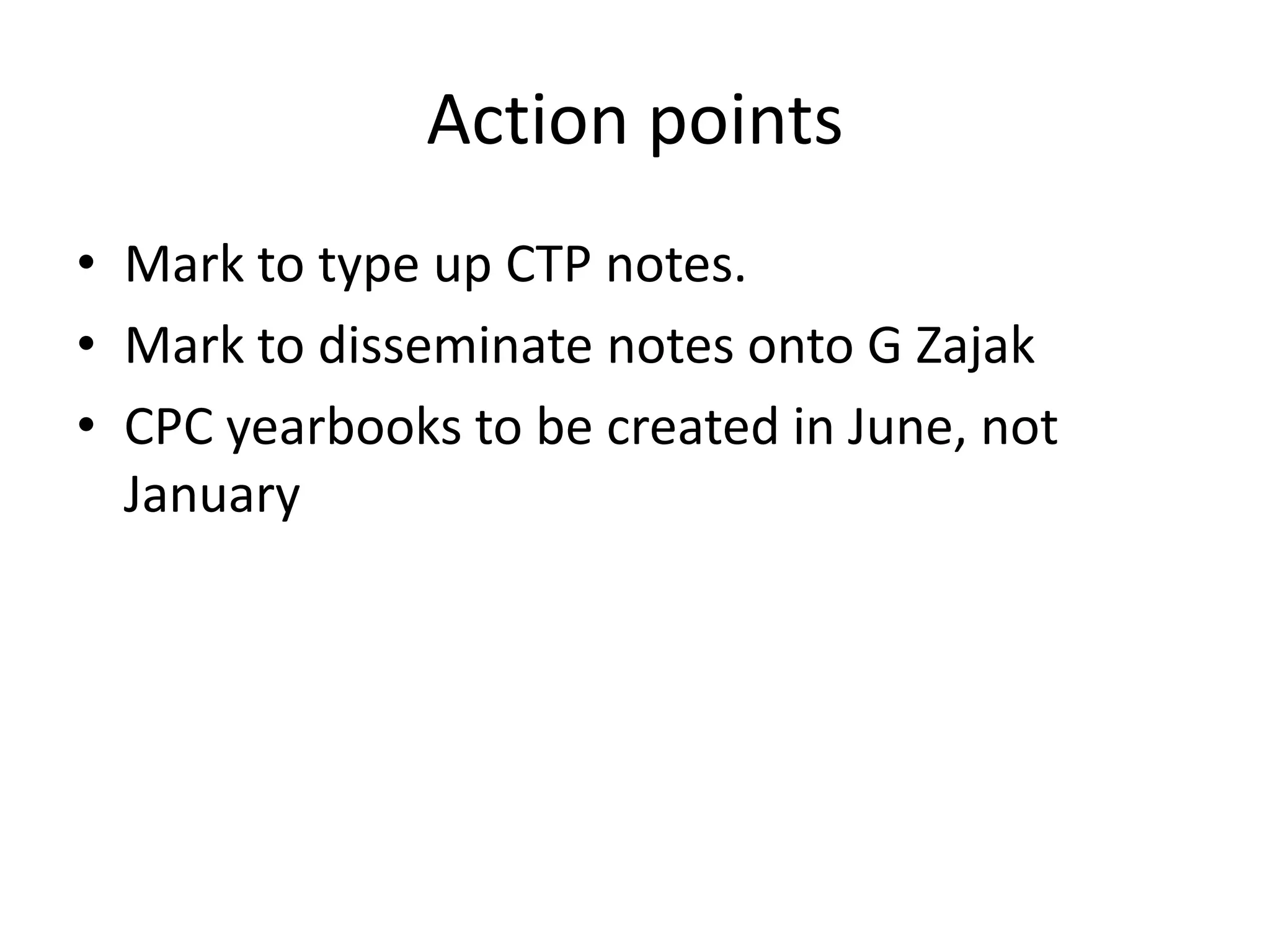 Action points

• Mark to type up CTP notes.
• Mark to disseminate notes onto G Zajak
• CPC yearbooks to be created in June, not January